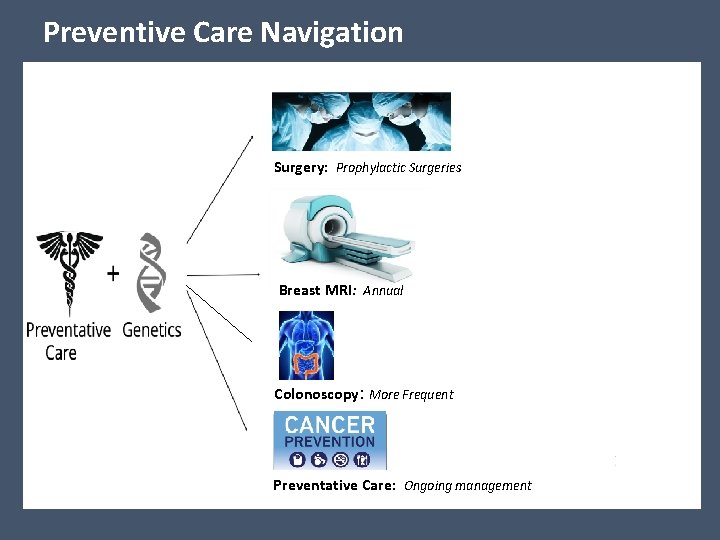 Preventive Care Navigation

Preventative Care + Genetics

Surgery: Prophylactic Surgeries

Breast MRI: Annual

Colonoscopy: More Frequent

CANCER PREVENTION

Preventative Care: Ongoing management